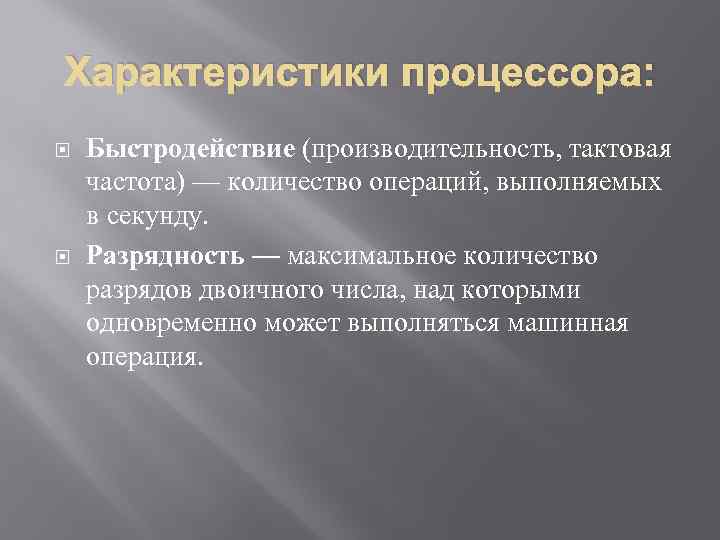 Характеристики процессора:

Быстродействие (производительность, тактовая частота) — количество операций, выполняемых в секунду.

Разрядность — максимальное количество разрядов двоичного числа, над которыми одновременно может выполняться машинная операция.